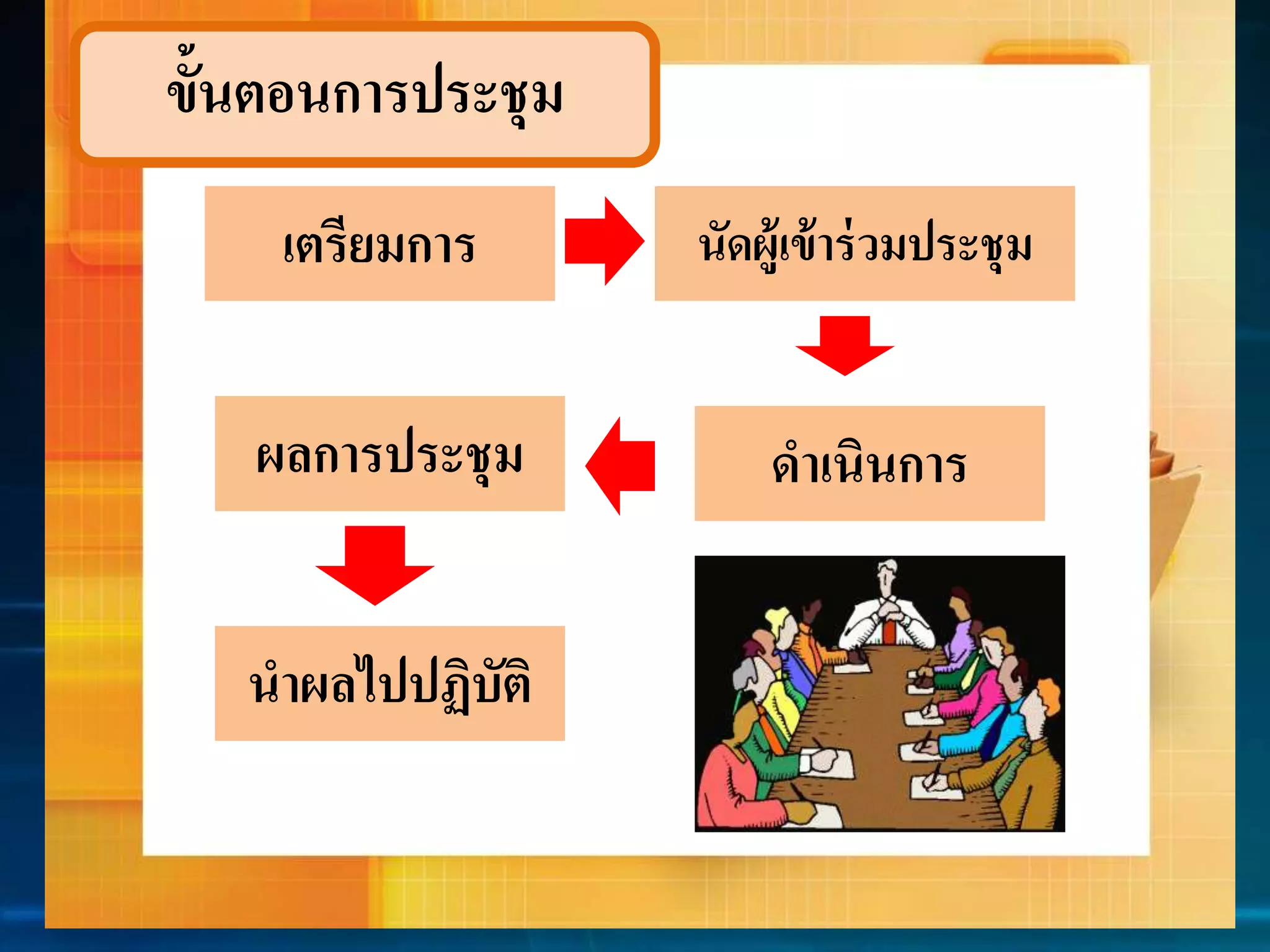 ขั้นตอนการประชุม

เตรียมการ

นัดผู้เข้าร่วมประชุม

ดำเนินการ

ผลการประชุม

นำผลไปปฏิบัติ